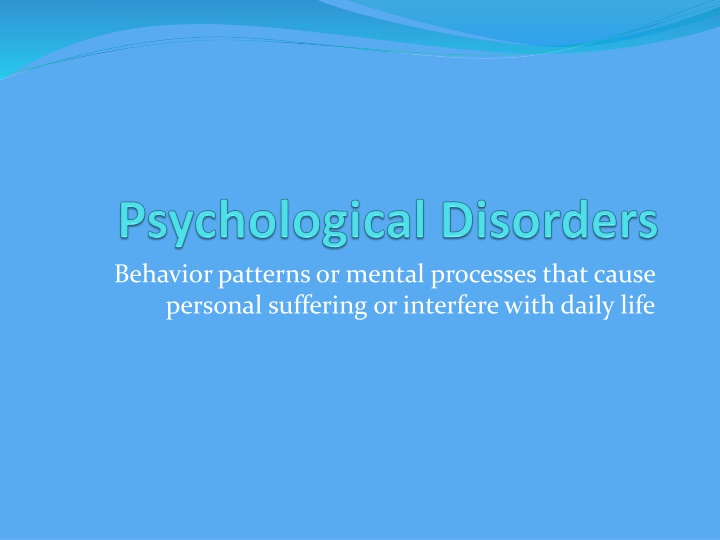 Psychological Disorders

Behavior patterns or mental processes that cause personal suffering or interfere with daily life